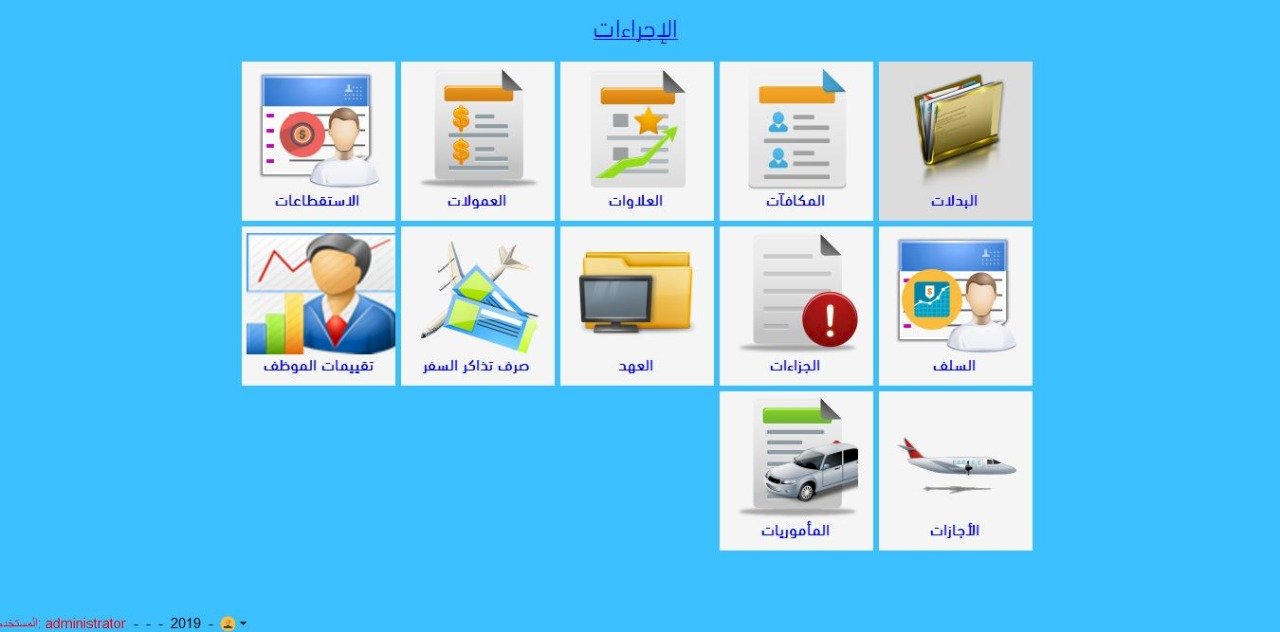 الإجراءات

البدلات
المكافآت
العلاوات
العمولات
الاستقطاعات

السلف
الجزاءات
العهد
صرف تذاكر السفر
تقييمات الموظف

الأجازات
المأموريات

المستخدم: administrator - - - 2019 -